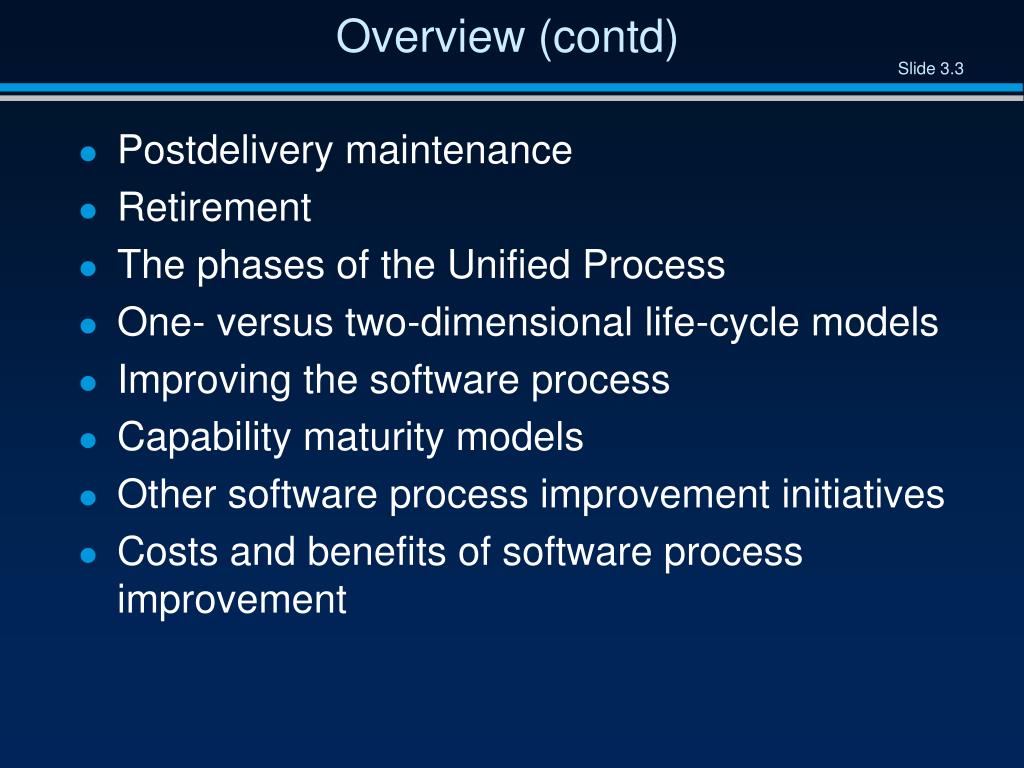 Overview (contd)

Slide 3.3

- Postdelivery maintenance
- Retirement
- The phases of the Unified Process
- One- versus two-dimensional life-cycle models
- Improving the software process
- Capability maturity models
- Other software process improvement initiatives
- Costs and benefits of software process improvement